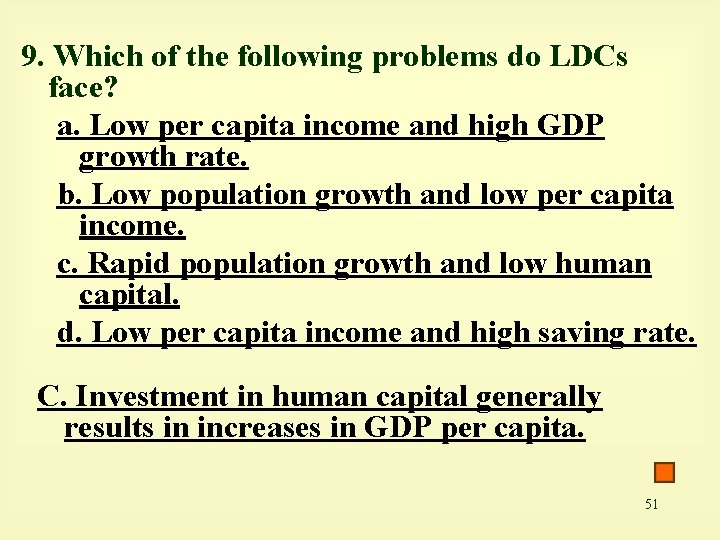 9. Which of the following problems do LDCs face?

a. Low per capita income and high GDP growth rate.

b. Low population growth and low per capita income.

c. Rapid population growth and low human capital.

d. Low per capita income and high saving rate.

C. Investment in human capital generally results in increases in GDP per capita.

51